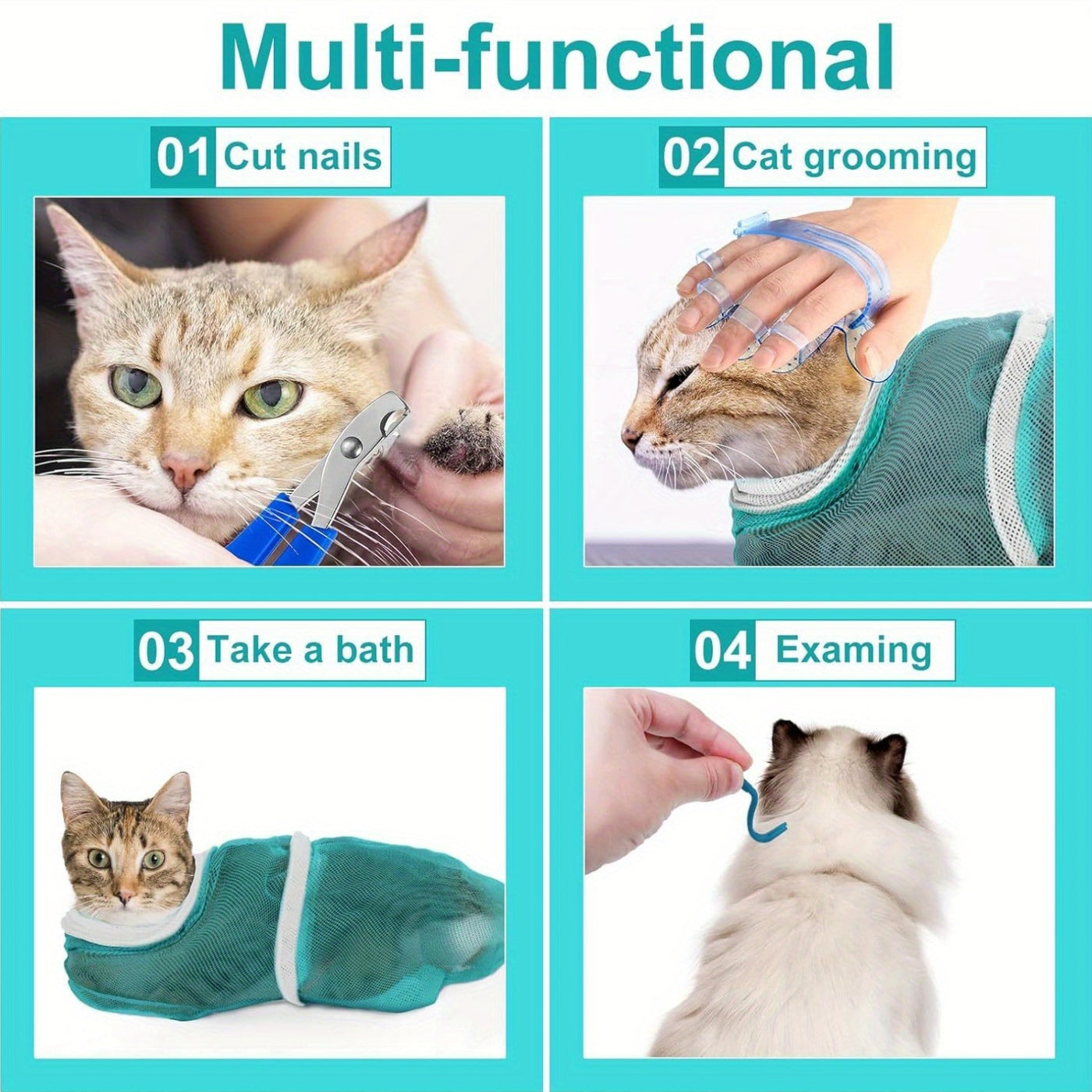 Multi-functional

01 Cut nails

02 Cat grooming

03 Take a bath

04 Examing